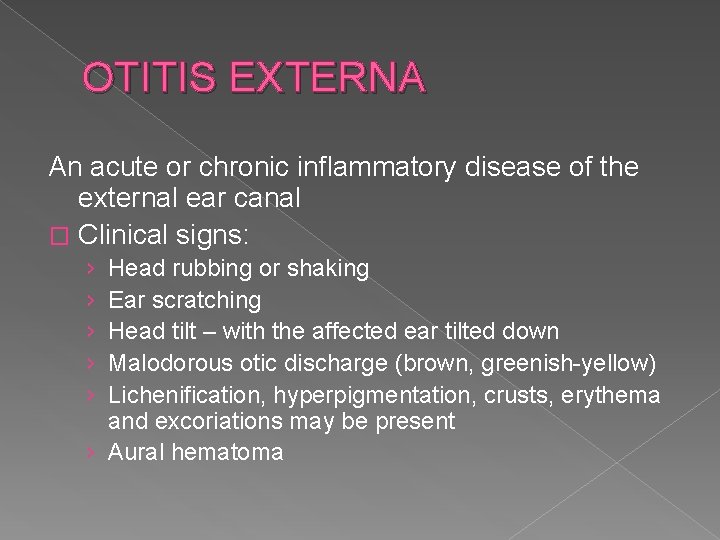 OTITIS EXTERNA

An acute or chronic inflammatory disease of the external ear canal

□ Clinical signs:
› Head rubbing or shaking
› Ear scratching
› Head tilt – with the affected ear tilted down
› Malodorous otic discharge (brown, greenish-yellow)
› Lichenification, hyperpigmentation, crusts, erythema and excoriations may be present
› Aural hematoma